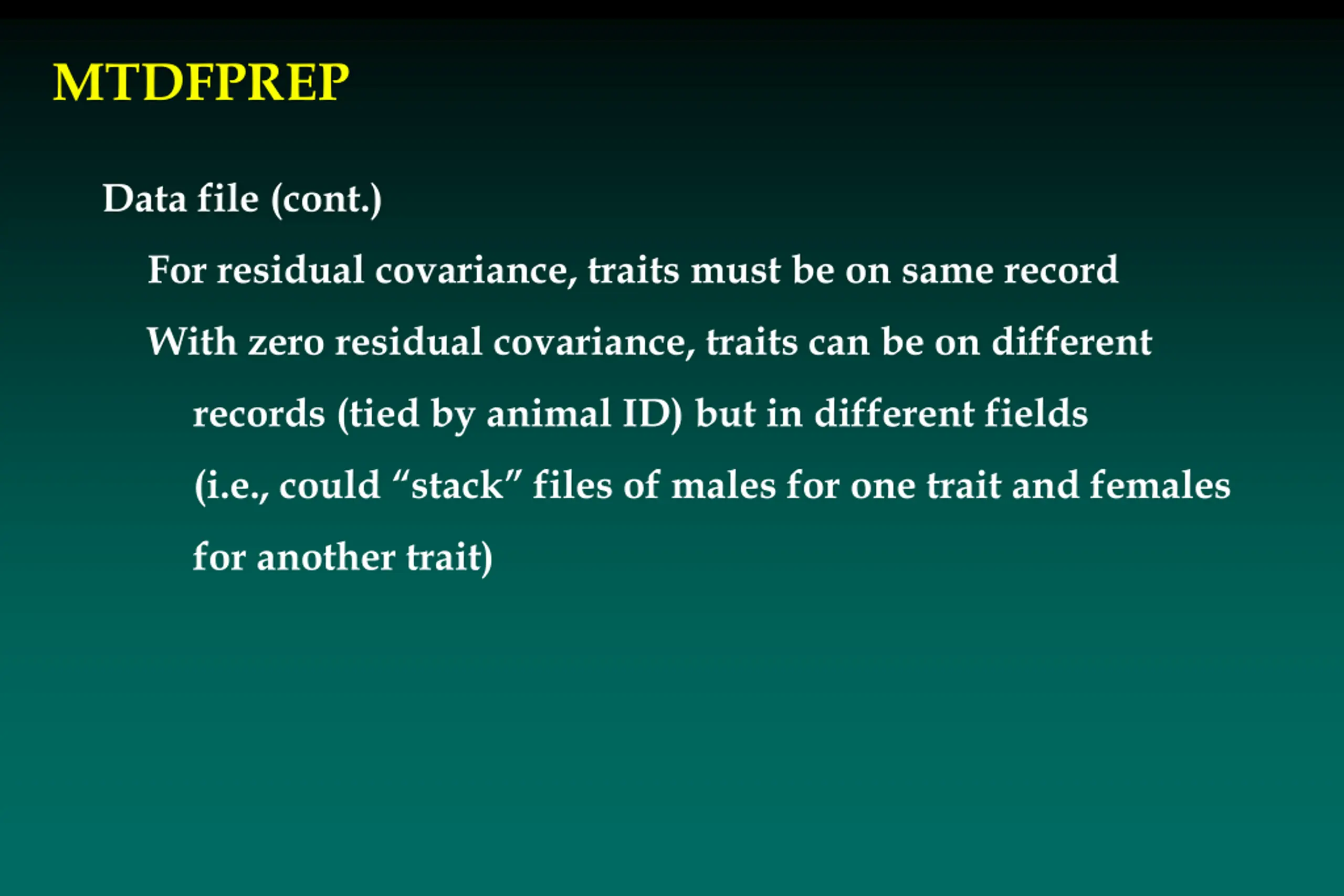 MTDFPREP

Data file (cont.)

For residual covariance, traits must be on same record

With zero residual covariance, traits can be on different records (tied by animal ID) but in different fields (i.e., could “stack” files of males for one trait and females for another trait)